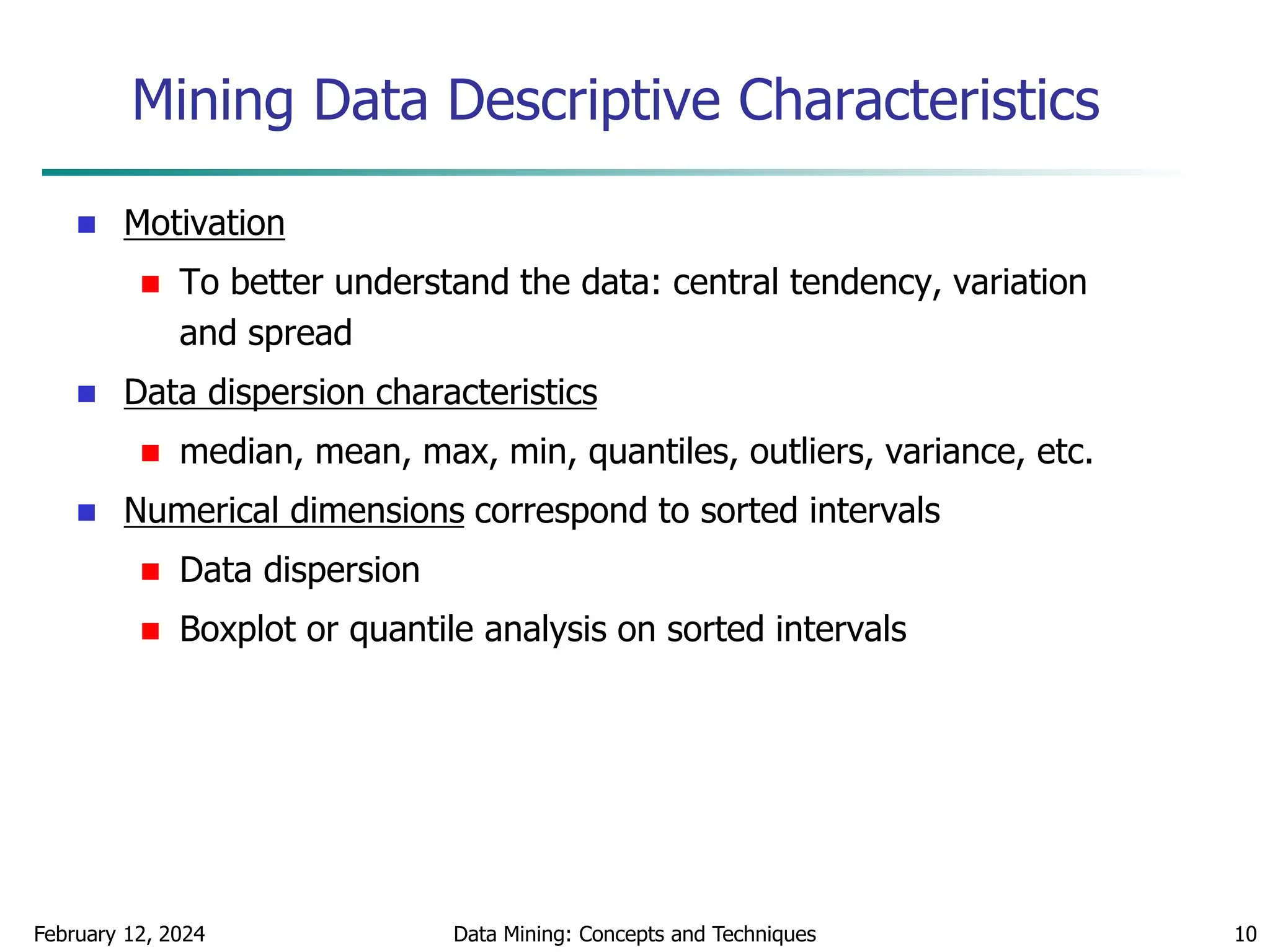 Mining Data Descriptive Characteristics

Motivation

To better understand the data: central tendency, variation and spread

Data dispersion characteristics

median, mean, max, min, quantiles, outliers, variance, etc.

Numerical dimensions correspond to sorted intervals

Data dispersion

Boxplot or quantile analysis on sorted intervals

February 12, 2024 Data Mining: Concepts and Techniques 10